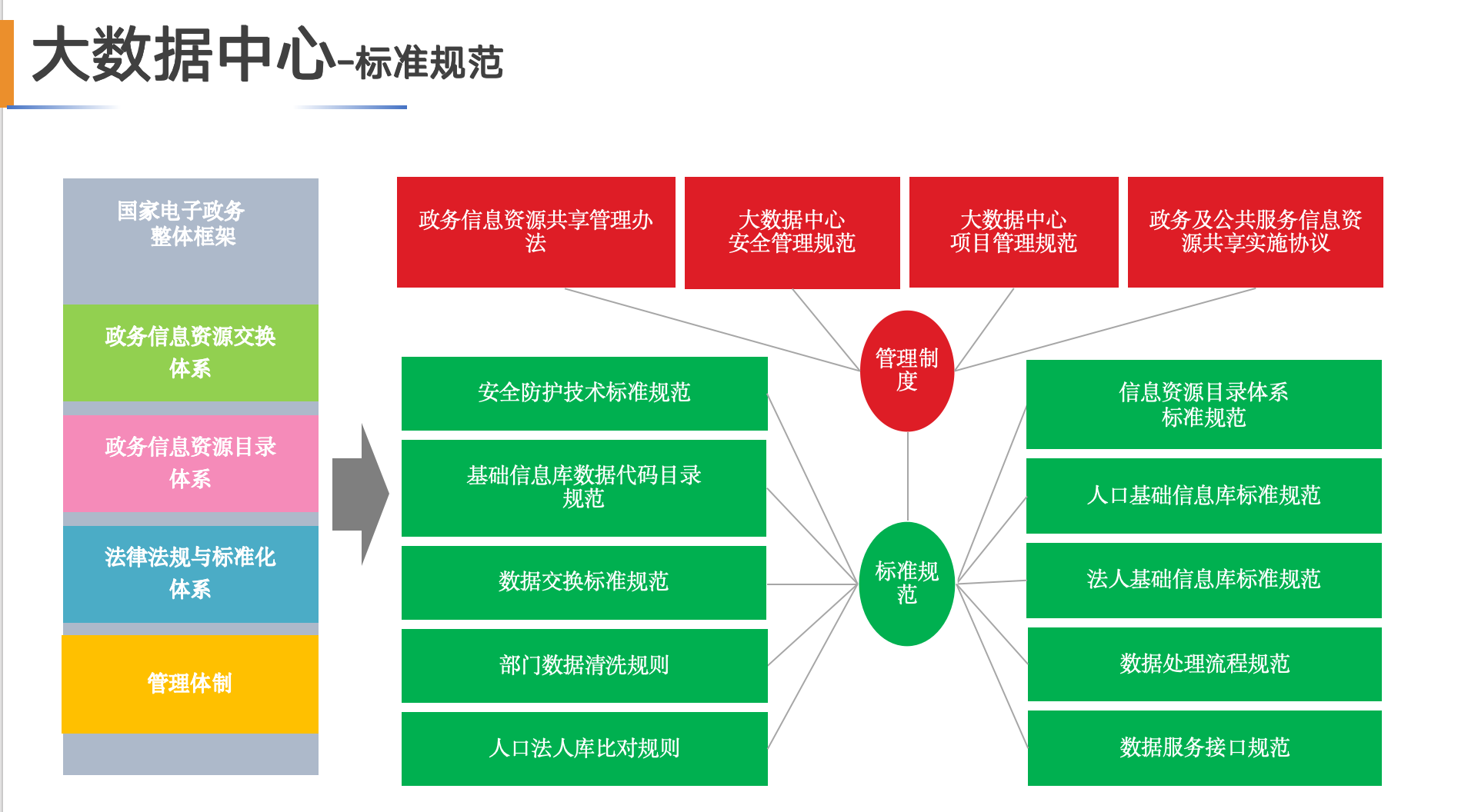 大数据中心-标准规范

国家电子政务整体框架

政务信息资源交换体系

政务信息资源目录体系

法律法规与标准化体系

管理体制

政务信息资源共享管理办法

大数据中心安全管理规范

大数据中心项目管理规范

政务及公共服务信息资源共享实施协议

管理制度

安全防护技术标准规范

基础信息库数据代码目录规范

数据交换标准规范

部门数据清洗规则

人口法人库比对规则

标准规范

信息资源目录体系标准规范

人口基础信息库标准规范

法人基础信息库标准规范

数据处理流程规范

数据服务接口规范